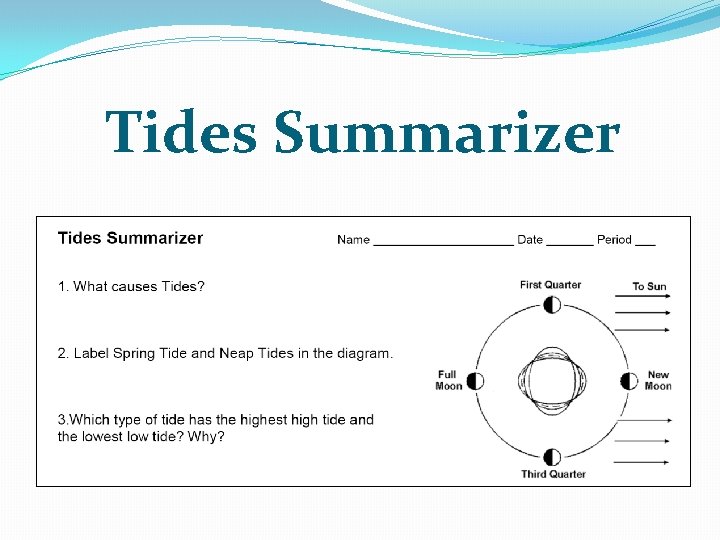 Tides Summarizer

Tides Summarizer

Name ____________________ Date _______ Period ___

1. What causes Tides?

2. Label Spring Tide and Neap Tides in the diagram.

3.Which type of tide has the highest high tide and the lowest low tide? Why?

First Quarter

To Sun

Full Moon

New Moon

Third Quarter